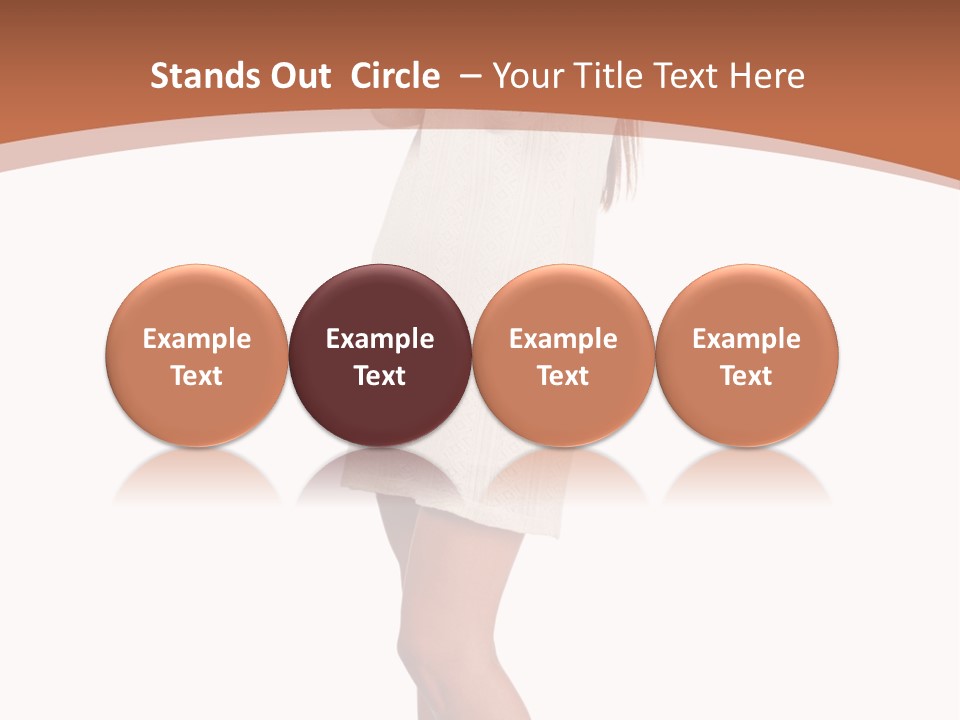 Stands Out Circle – Your Title Text Here

Example Text

Example Text

Example Text

Example Text